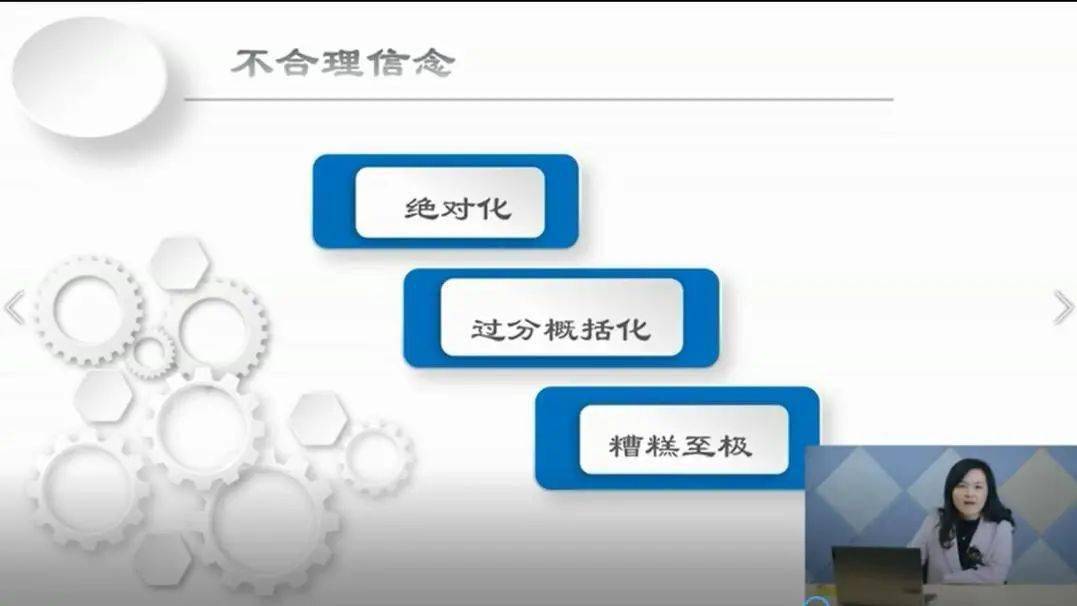 不合理信念

绝对化

过分概括化

糟糕至极